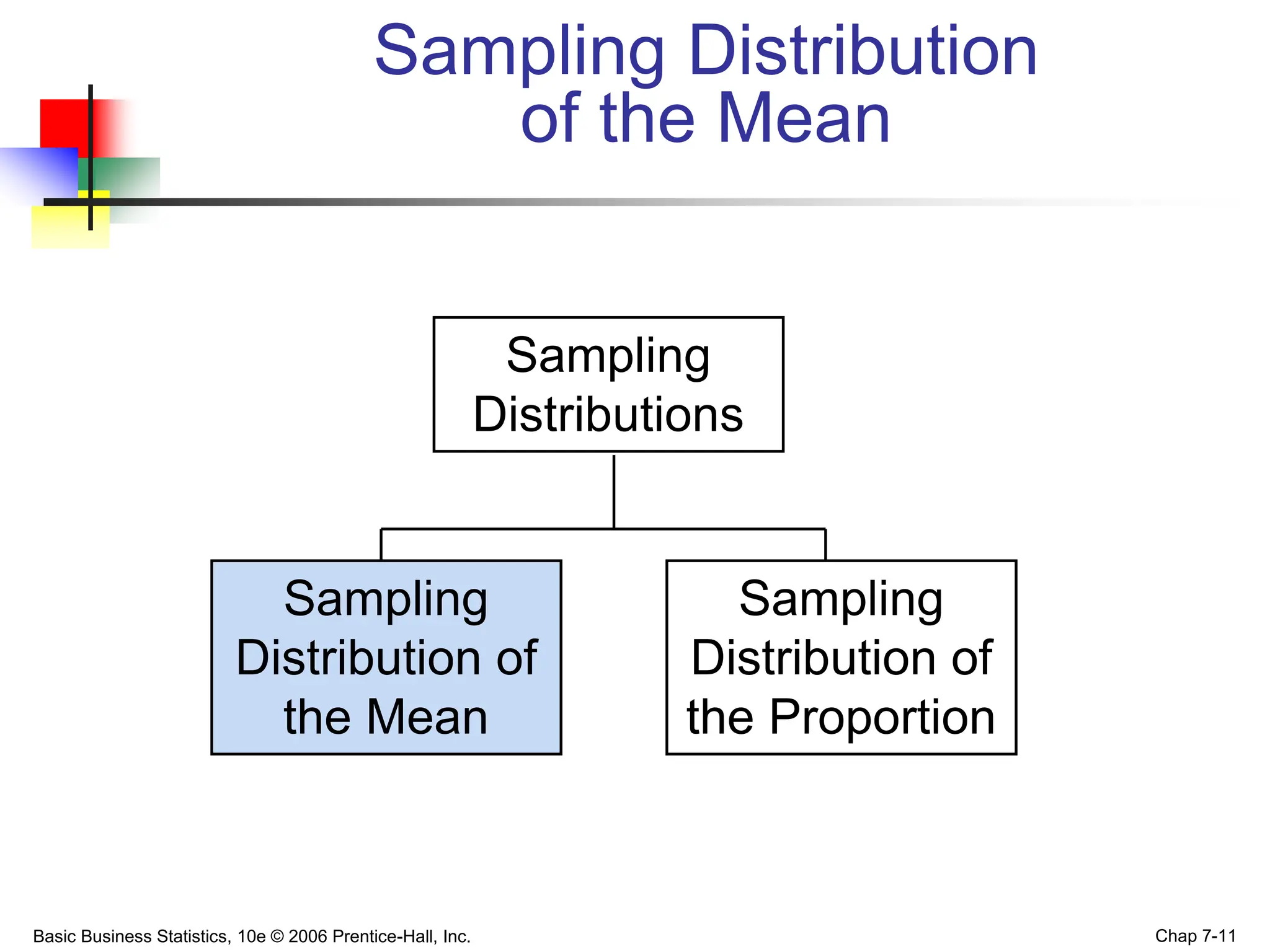 Sampling Distribution of the Mean

Sampling Distributions

Sampling Distribution of the Mean

Sampling Distribution of the Proportion

Basic Business Statistics, 10e © 2006 Prentice-Hall, Inc.

Chap 7-11